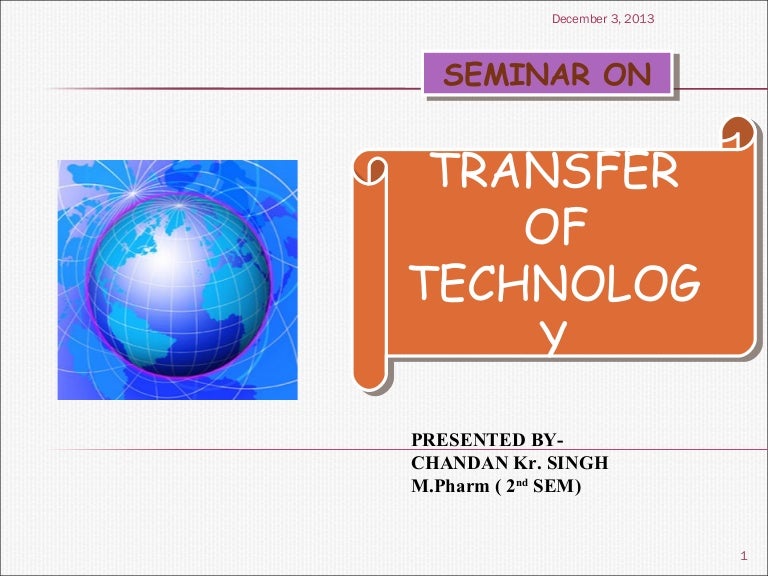 December 3, 2013

SEMINAR ON

TRANSFER OF TECHNOLOG Y

PRESENTED BY-
CHANDAN Kr. SINGH
M.Pharm ( 2$^{nd}$ SEM)

1